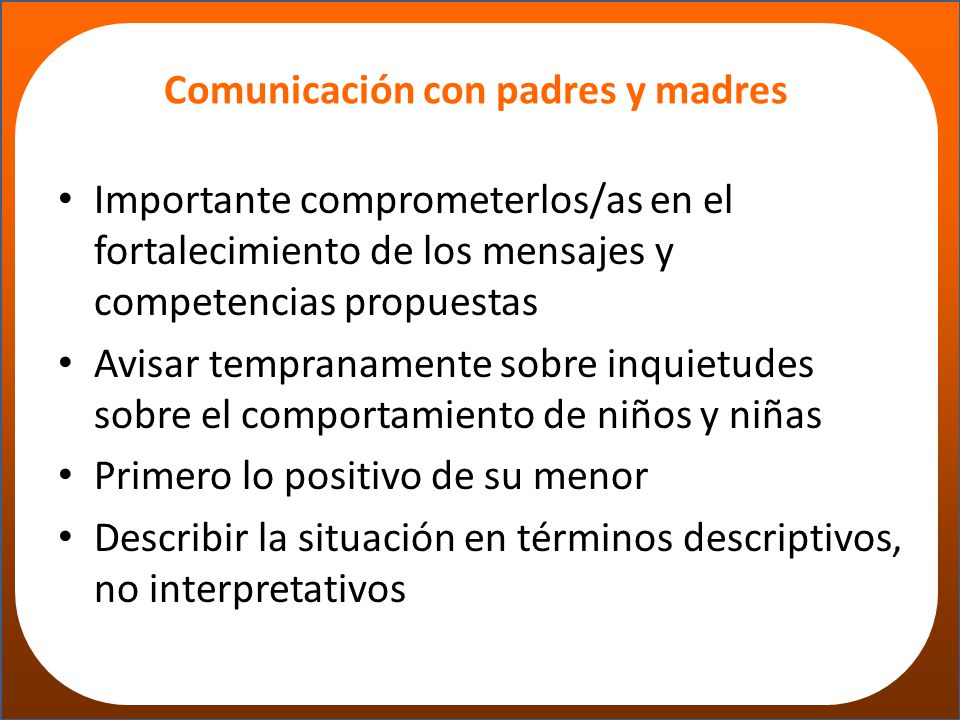 Comunicación con padres y madres

• Importante comprometerlos/as en el fortalecimiento de los mensajes y competencias propuestas
• Avisar tempranamente sobre inquietudes sobre el comportamiento de niños y niñas
• Primero lo positivo de su menor
• Describir la situación en términos descriptivos, no interpretativos